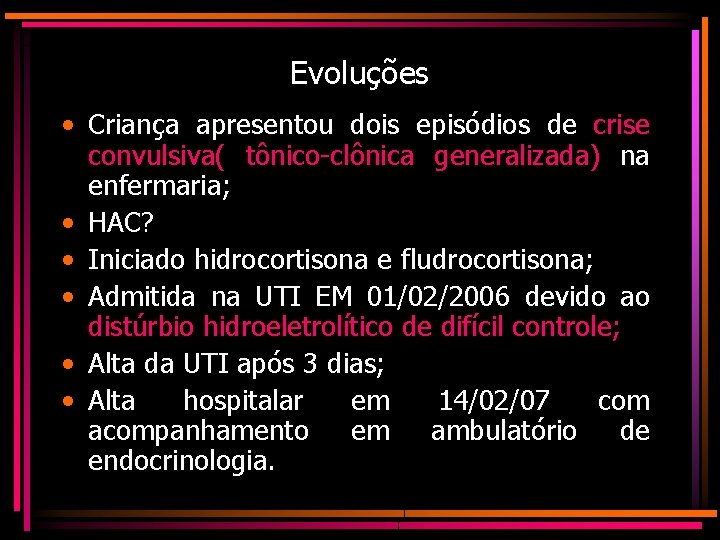 Evoluções

• Criança apresentou dois episódios de crise convulsiva( tônico-clônica generalizada) na enfermaria;
• HAC?
• Iniciado hidrocortisona e fludrocortisona;
• Admitida na UTI EM 01/02/2006 devido ao distúrbio hidroeletrolítico de difícil controle;
• Alta da UTI após 3 dias;
• Alta hospitalar em 14/02/07 com acompanhamento em ambulatório de endocrinologia.